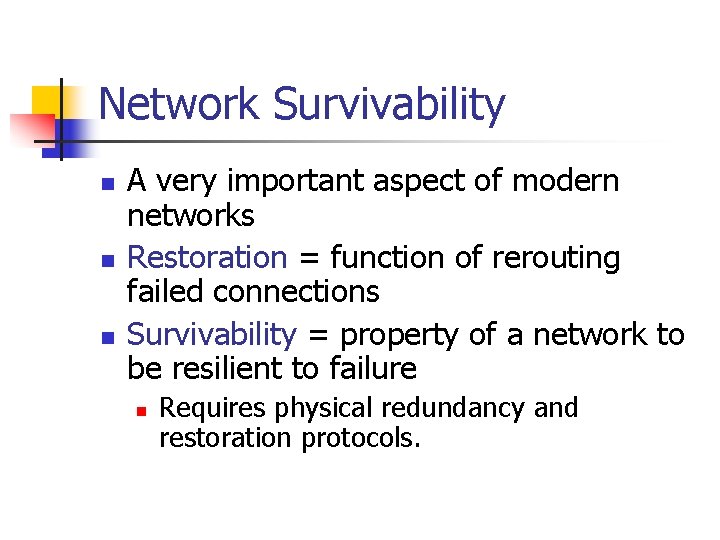 Network Survivability

- A very important aspect of modern networks
- Restoration = function of rerouting failed connections
- Survivability = property of a network to be resilient to failure
  - Requires physical redundancy and restoration protocols.